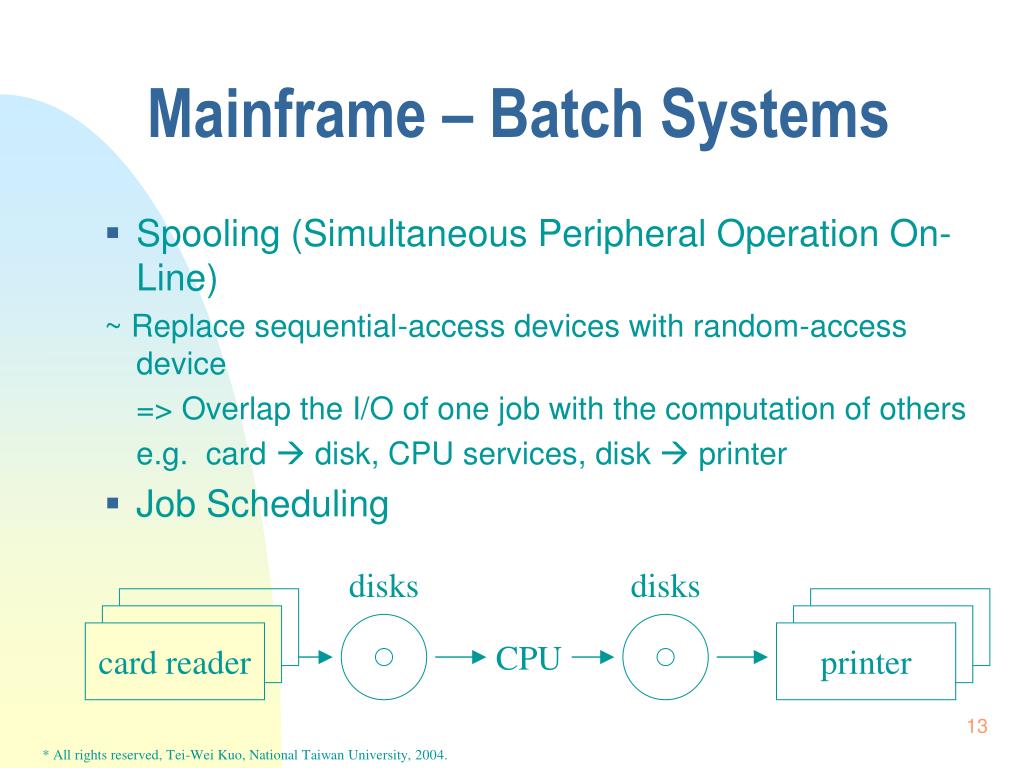 Mainframe – Batch Systems

▪ Spooling (Simultaneous Peripheral Operation On-Line)

~ Replace sequential-access devices with random-access device

=> Overlap the I/O of one job with the computation of others

e.g. card → disk, CPU services, disk → printer

▪ Job Scheduling

disks

disks

card reader

CPU

printer

13

* All rights reserved, Tei-Wei Kuo, National Taiwan University, 2004.